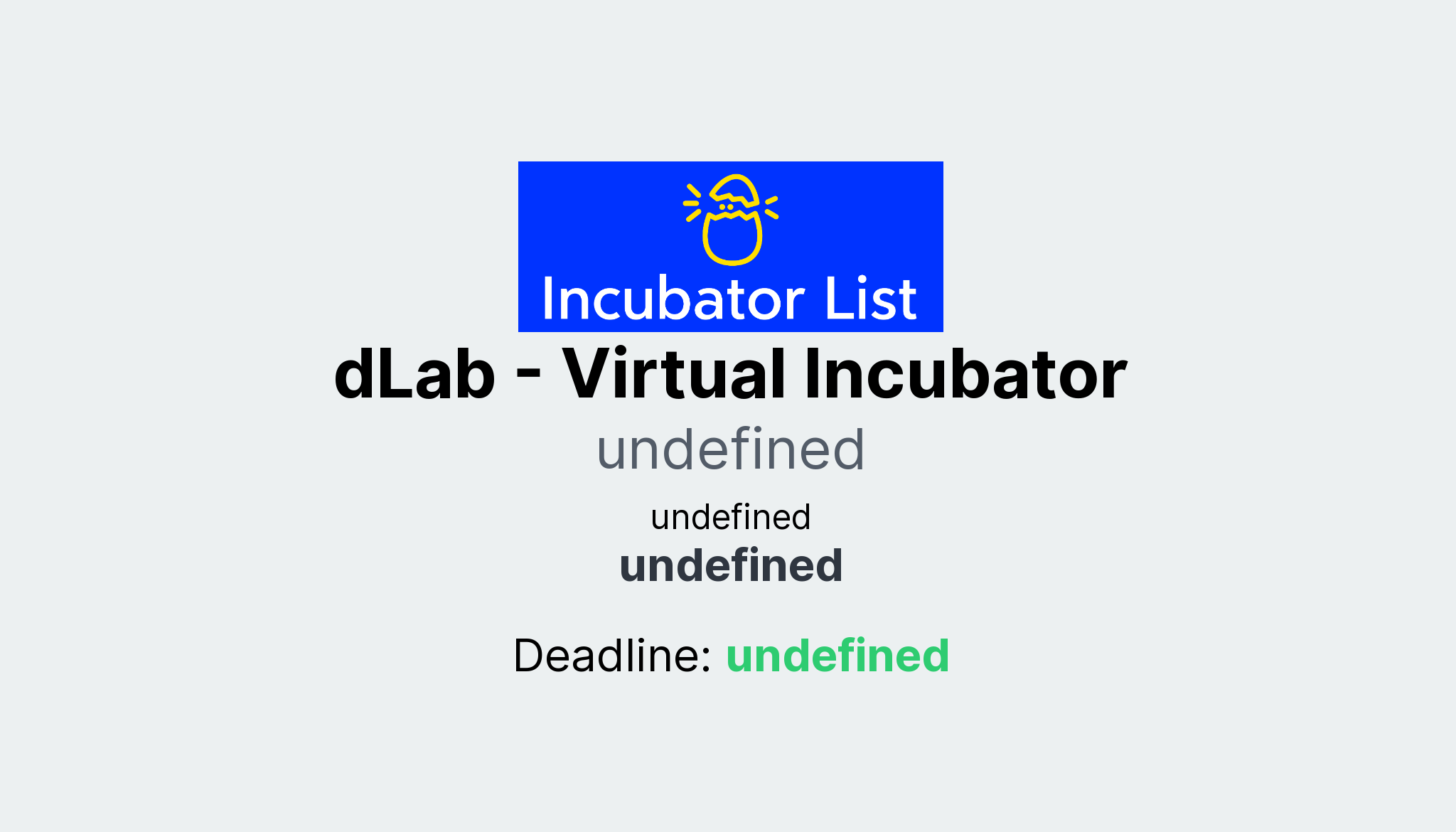 Incubator List

dLab - Virtual Incubator

undefined

undefined

undefined

Deadline: undefined